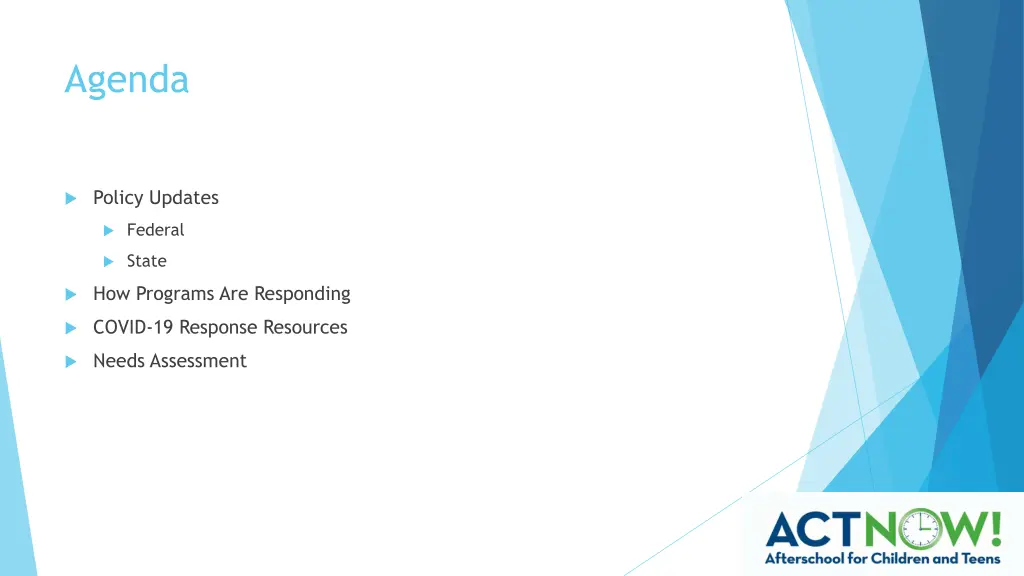 Agenda

Policy Updates

Federal

State

How Programs Are Responding

COVID-19 Response Resources

Needs Assessment

ACTNOW!
Afterschool for Children and Teens